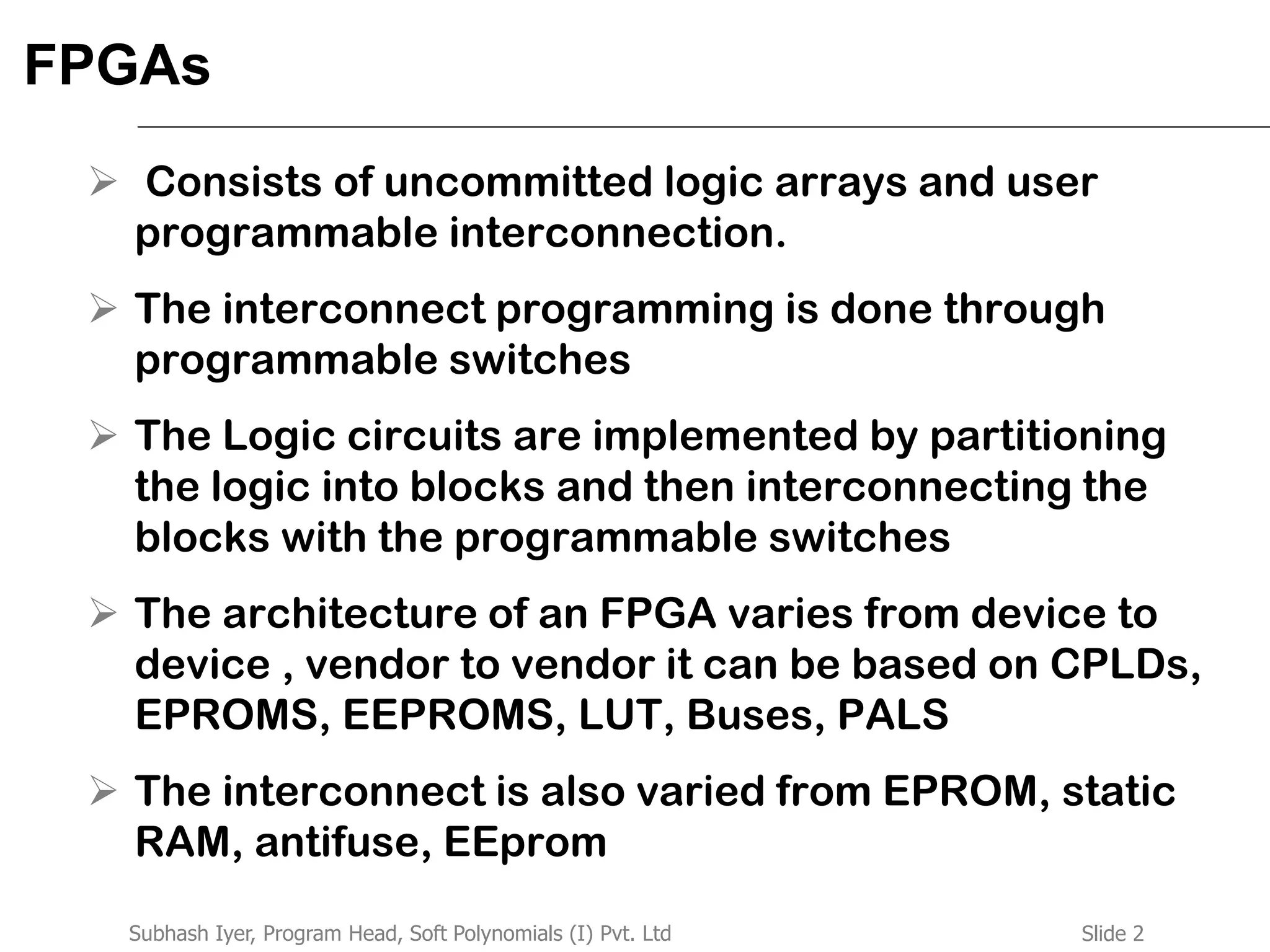 FPGAs

➢ Consists of uncommitted logic arrays and user programmable interconnection.

➢ The interconnect programming is done through programmable switches

➢ The Logic circuits are implemented by partitioning the logic into blocks and then interconnecting the blocks with the programmable switches

➢ The architecture of an FPGA varies from device to device , vendor to vendor it can be based on CPLDs, EPROMS, EEPROMS, LUT, Buses, PALS

➢ The interconnect is also varied from EPROM, static RAM, antifuse, EEprom

Subhash Iyer, Program Head, Soft Polynomials (I) Pvt. Ltd

Slide 2